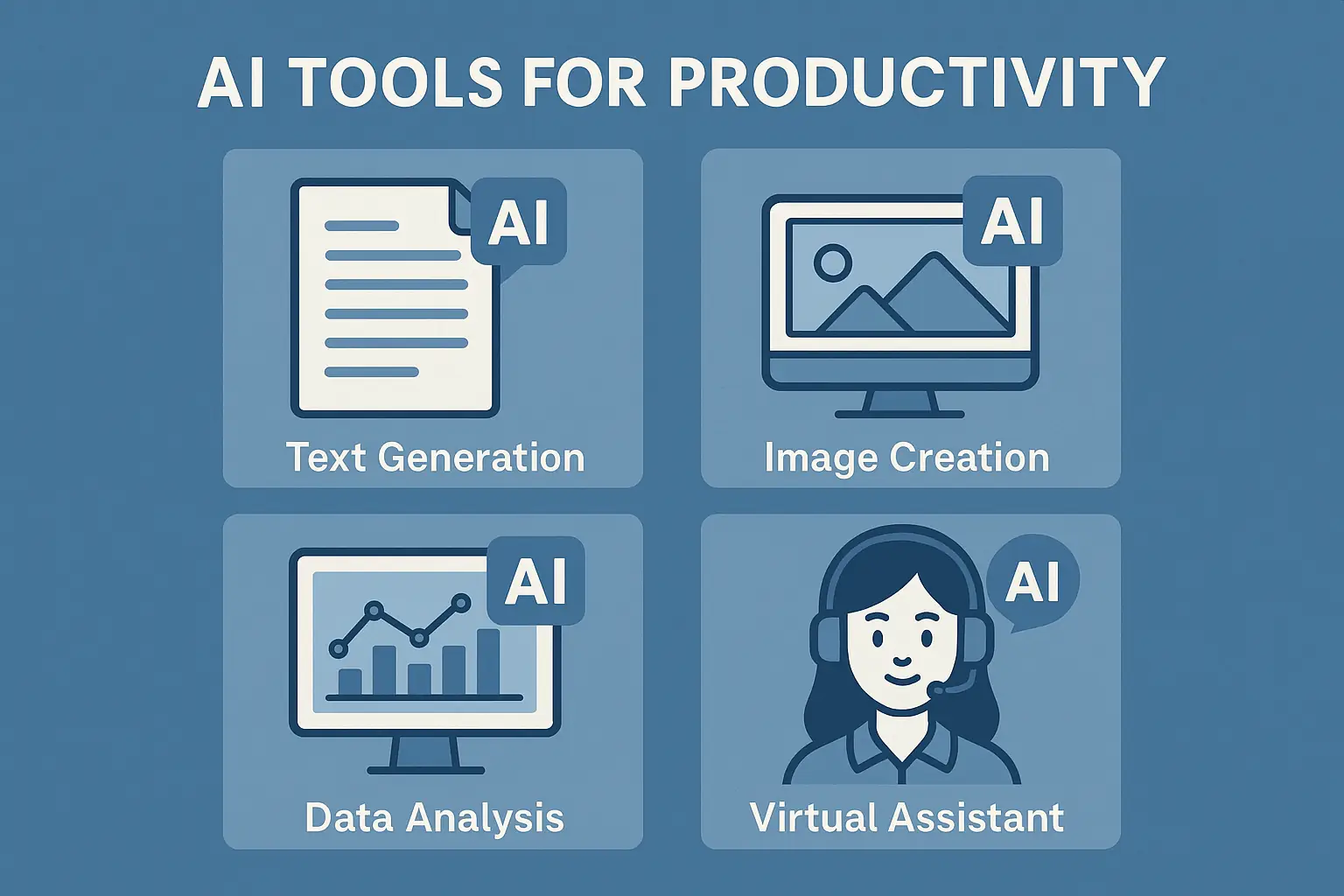 AI TOOLS FOR PRODUCTIVITY

AI
Text Generation

AI
Image Creation

AI
Data Analysis

AI
Virtual Assistant